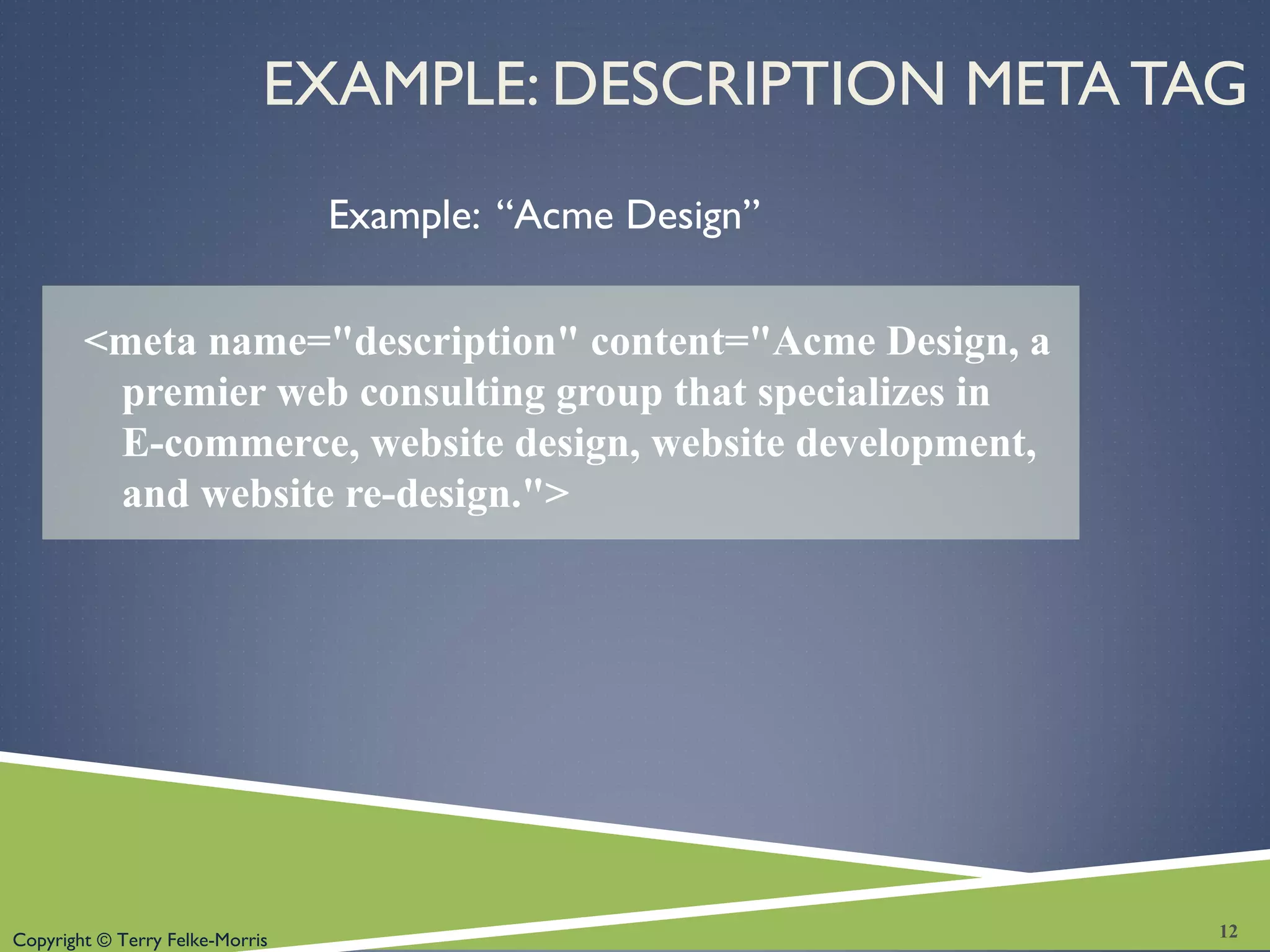 EXAMPLE: DESCRIPTION META TAG

Example: “Acme Design”

<meta name="description" content="Acme Design, a premier web consulting group that specializes in E-commerce, website design, website development, and website re-design.">

Copyright © Terry Felke-Morris

12